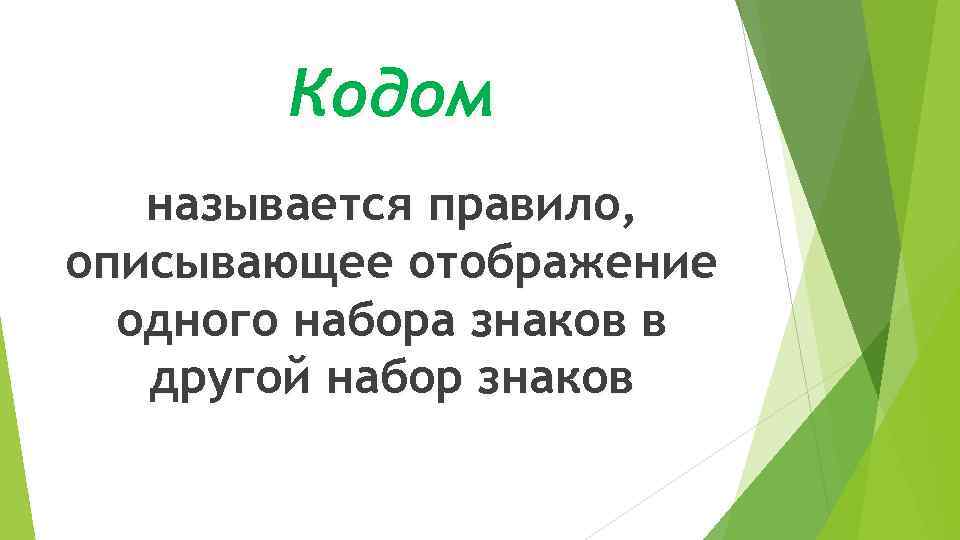 Кодом

называется правило, описывающее отображение одного набора знаков в другой набор знаков